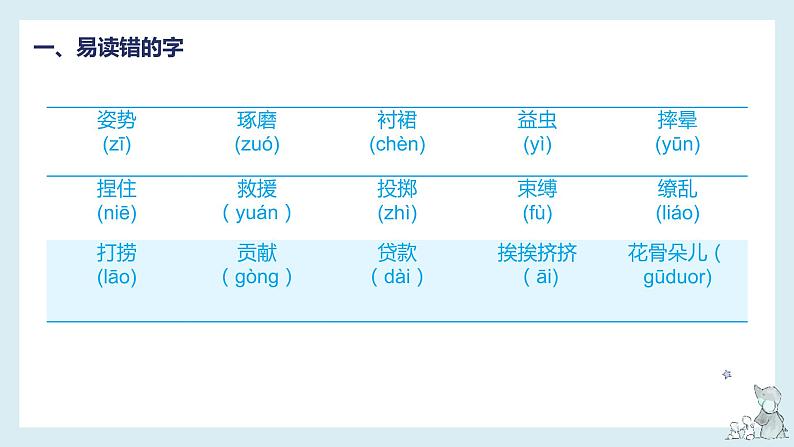 一、易读错的字

| 姿势 (zī) | 琢磨 (zuó) | 衬裙 (chèn) | 益虫 (yì) | 摔晕 (yūn) |
|---|---|---|---|---|
| 捏住 (niē) | 救援 ( yuán ) | 投掷 (zhì) | 束缚 (fù) | 缭乱 (liáo) |
| 打捞 (lāo) | 贡献 ( gòng ) | 贷款 ( dài ) | 挨挨挤挤 ( āi) | 花骨朵儿 ( gūduor) |